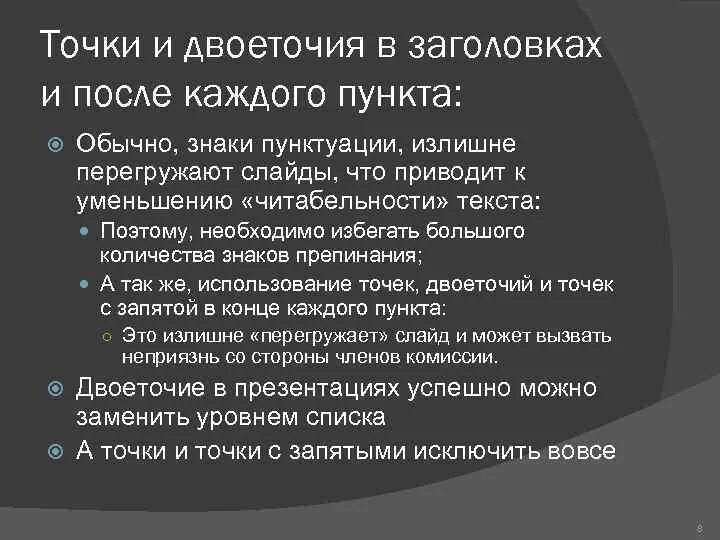 Точки и двоеточия в заголовках и после каждого пункта:

Обычно, знаки пунктуации, излишне перегружают слайды, что приводит к уменьшению «читабельности» текста:

Поэтому, необходимо избегать большого количества знаков препинания;

А так же, использование точек, двоеточий и точек с запятой в конце каждого пункта:

Это излишне «перегружает» слайд и может вызвать неприязнь со стороны членов комиссии.

Двоеточие в презентациях успешно можно заменить уровнем списка

А точки и точки с запятыми исключить вовсе

8